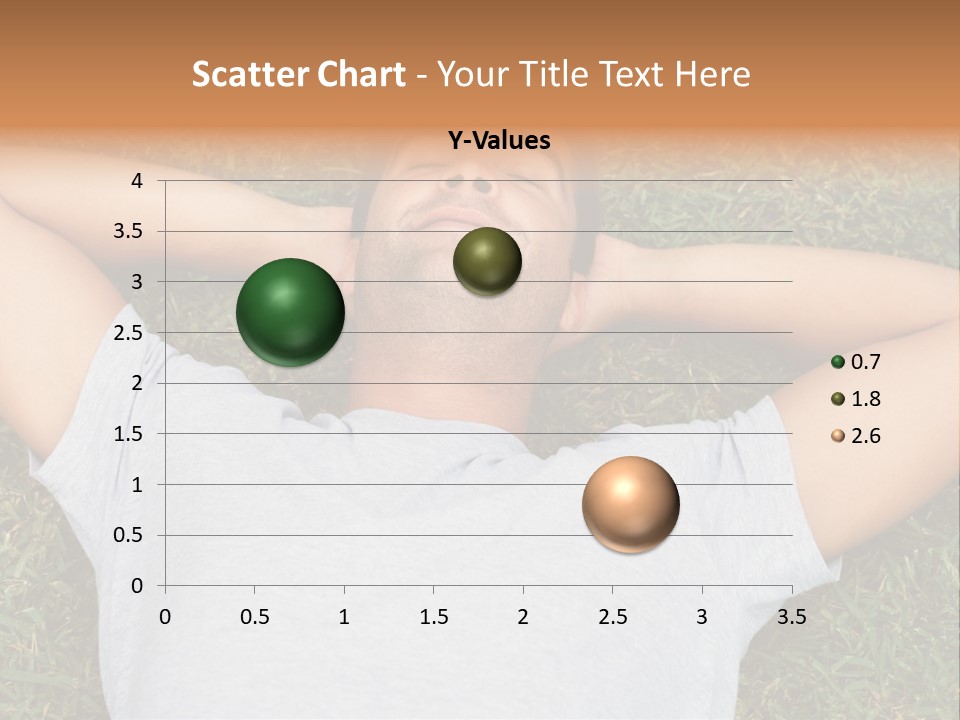 Scatter Chart - Your Title Text Here

Y-Values

4
3.5
3
2.5
2
1.5
1
0.5
0

0 0.5 1 1.5 2 2.5 3 3.5

0.7
1.8
2.6